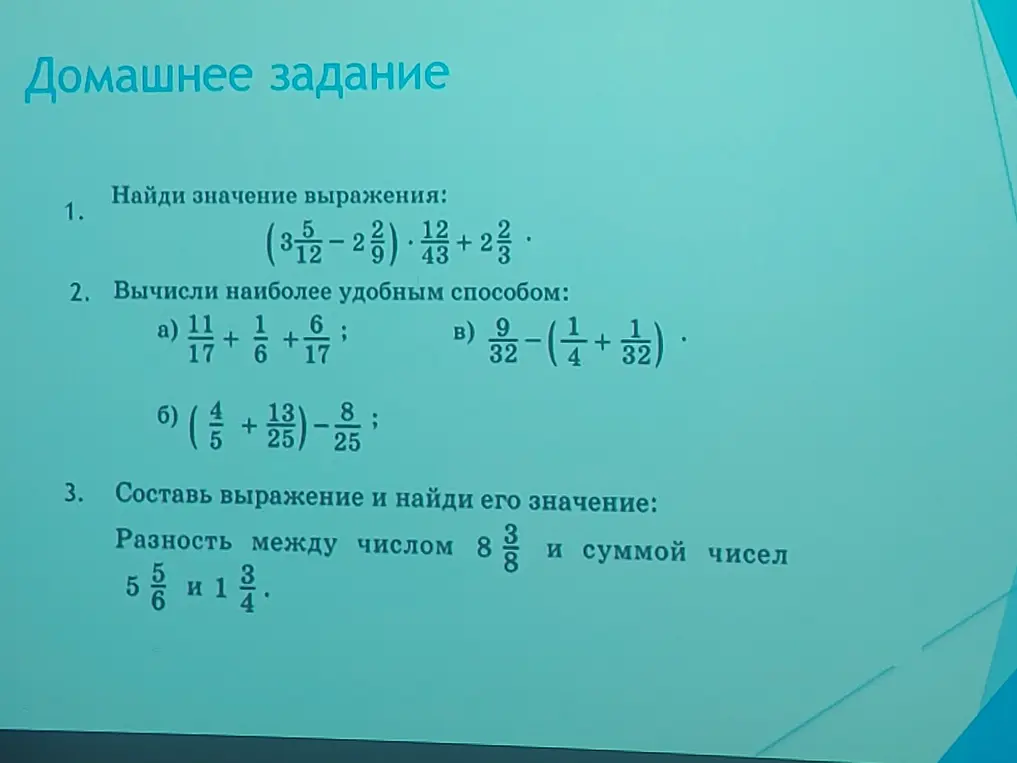 Домашнее задание

1. Найди значение выражения:
$\left(3\frac{5}{12} - 2\frac{2}{9}\right) \cdot \frac{12}{43} + 2\frac{2}{3}$ .

2. Вычисли наиболее удобным способом:
а) $\frac{11}{17} + \frac{1}{6} + \frac{6}{17}$ ;
в) $\frac{9}{32} - \left(\frac{1}{4} + \frac{1}{32}\right)$ .
б) $\left(\frac{4}{5} + \frac{13}{25}\right) - \frac{8}{25}$ ;

3. Составь выражение и найди его значение:
Разность между числом $8\frac{3}{8}$ и суммой чисел $5\frac{5}{6}$ и $1\frac{3}{4}$.